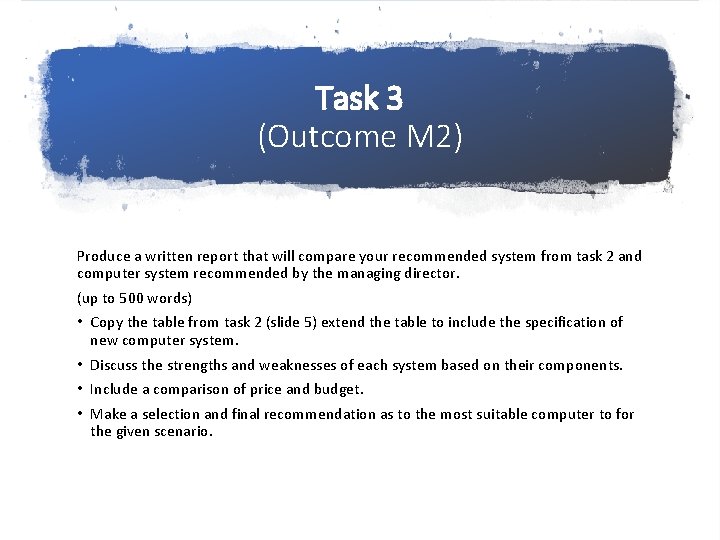 Task 3
(Outcome M2)

Produce a written report that will compare your recommended system from task 2 and computer system recommended by the managing director.

(up to 500 words)

• Copy the table from task 2 (slide 5) extend the table to include the specification of new computer system.

• Discuss the strengths and weaknesses of each system based on their components.

• Include a comparison of price and budget.

• Make a selection and final recommendation as to the most suitable computer to for the given scenario.